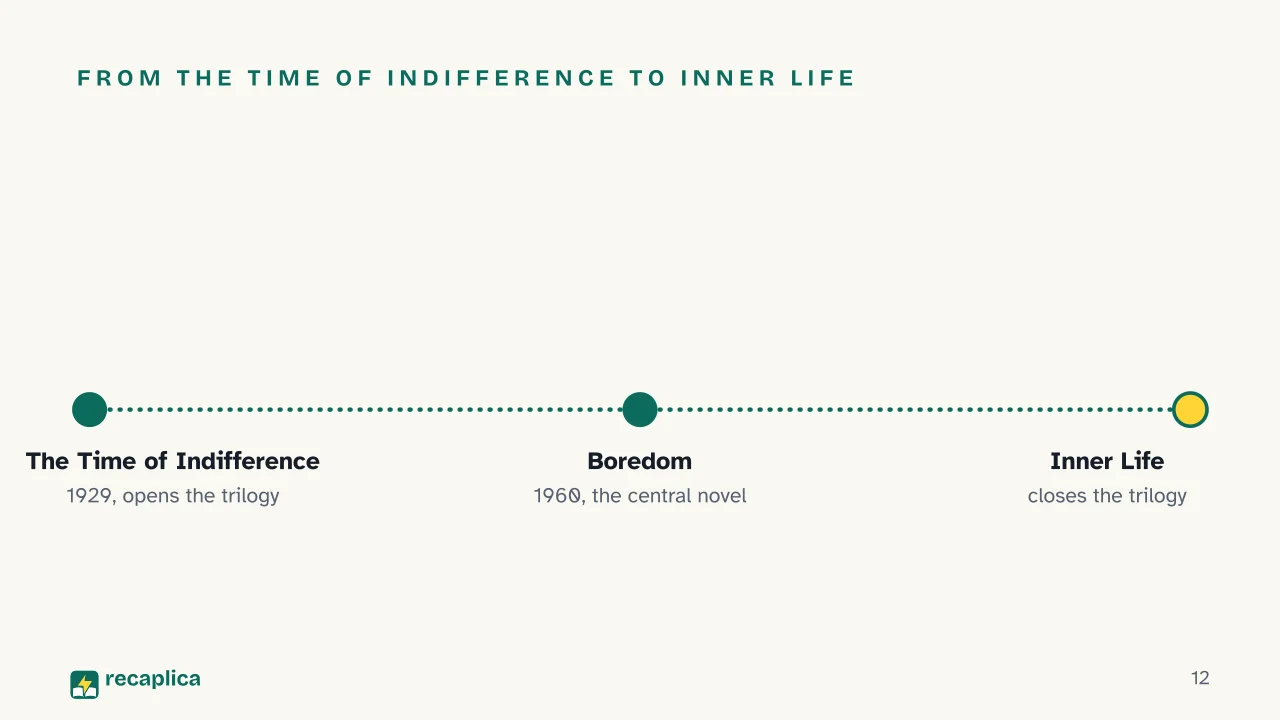 FROM THE TIME OF INDIFFERENCE TO INNER LIFE

The Time of Indifference
1929, opens the trilogy

Boredom
1960, the central novel

Inner Life
closes the trilogy

recaplica

12